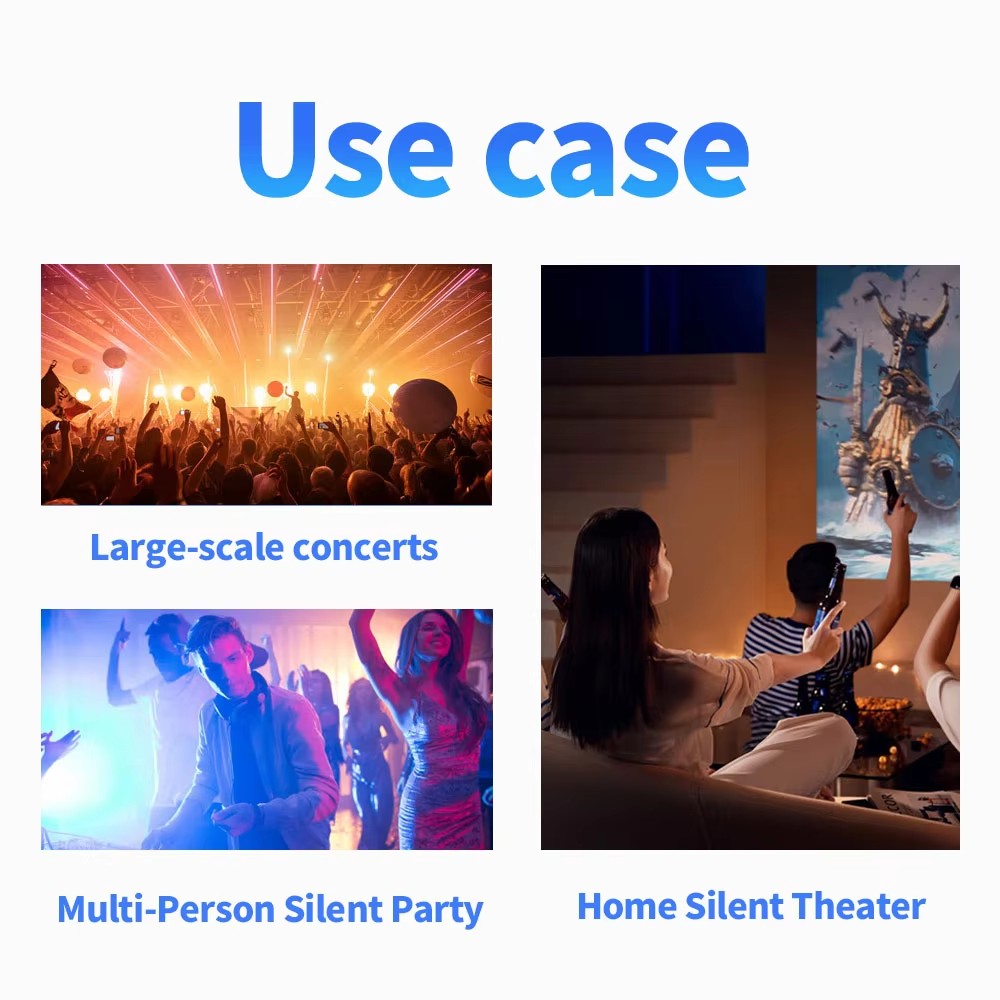 Use case

Large-scale concerts

Multi-Person Silent Party

Home Silent Theater